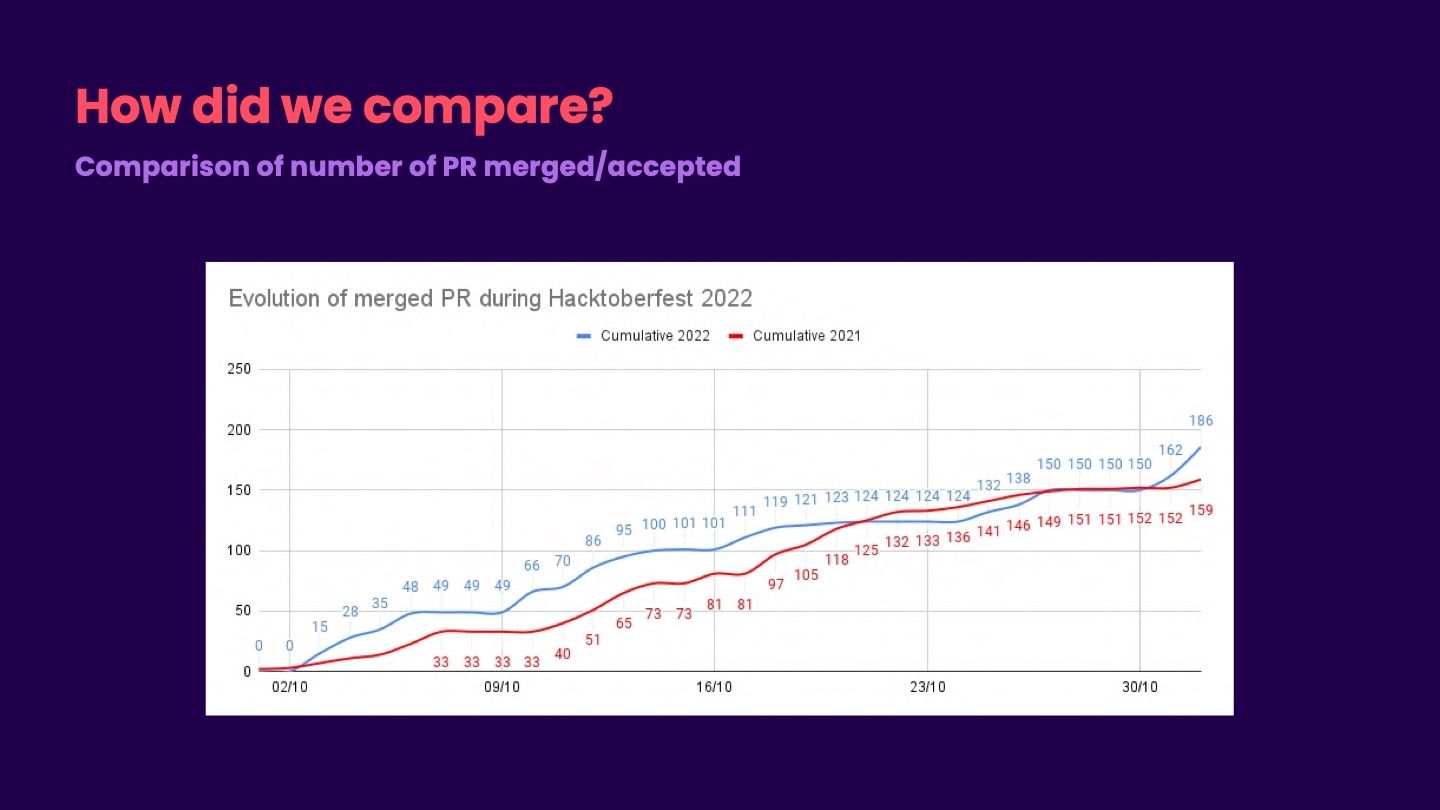 How did we compare?

Comparison of number of PR merged/accepted

Evolution of merged PR during Hacktoberfest 2022

Cumulative 2022 Cumulative 2021

250
200
150
100
50
0

0 0 15 28 35 48 49 49 49 66 70 86 95 100 101 101 111 119 121 123 124 124 124 124 132 138 150 150 150 150 162 186

33 33 33 33 40 51 65 73 73 81 81 97 105 118 125 132 133 136 141 146 149 151 151 152 152 159

02/10 09/10 16/10 23/10 30/10